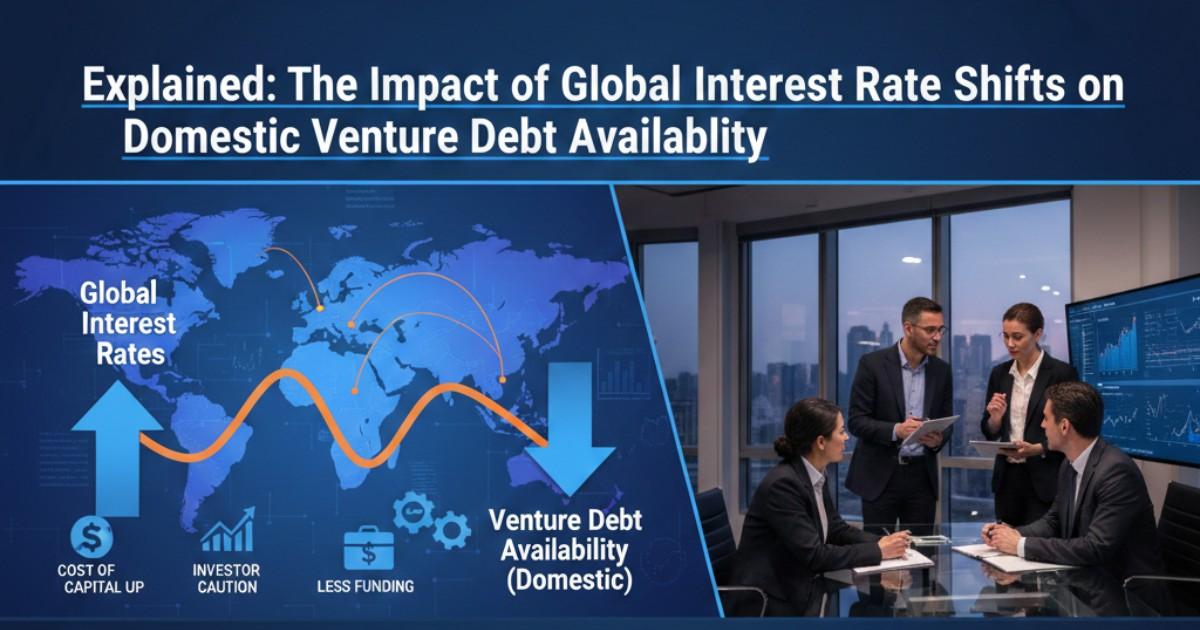 Explained: The Impact of Global Interest Rate Shifts on Domestic Venture Debt Availablity

Global Interest Rates

Venture Debt Availability (Domestic)

COST OF CAPITAL UP

INVESTOR CAUTION

LESS FUNDING